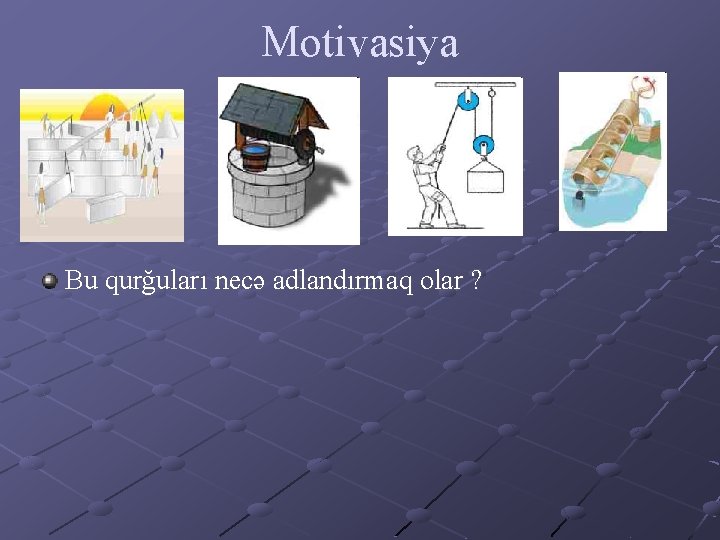 Motivasiya

Bu qurğuları necə adlandırmaq olar ?